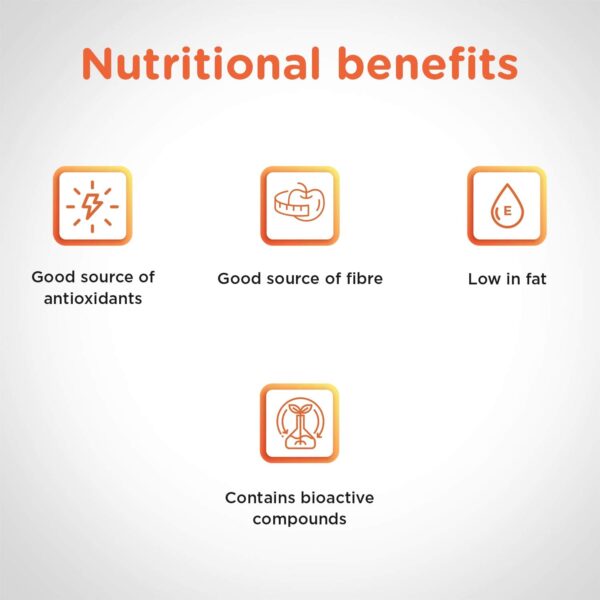 Nutritional benefits

E

Good source of antioxidants

Good source of fibre

Low in fat

Contains bioactive compounds